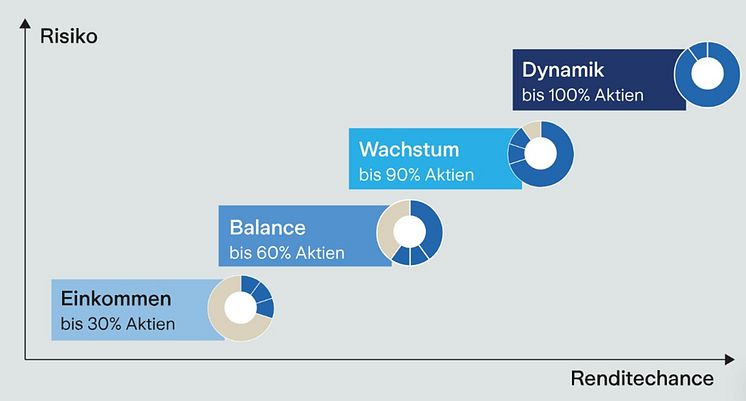 Risiko

Dynamik
bis 100% Aktien

Wachstum
bis 90% Aktien

Balance
bis 60% Aktien

Einkommen
bis 30% Aktien

Renditechance